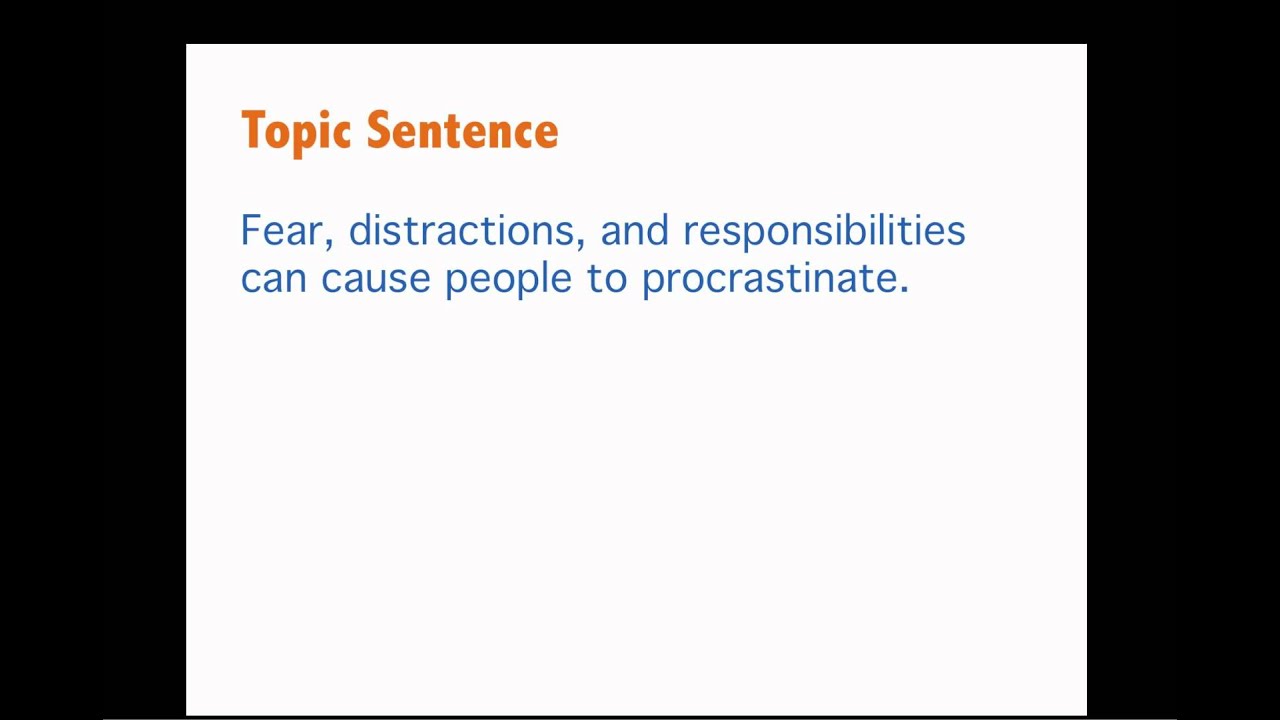 Topic Sentence

Fear, distractions, and responsibilities can cause people to procrastinate.